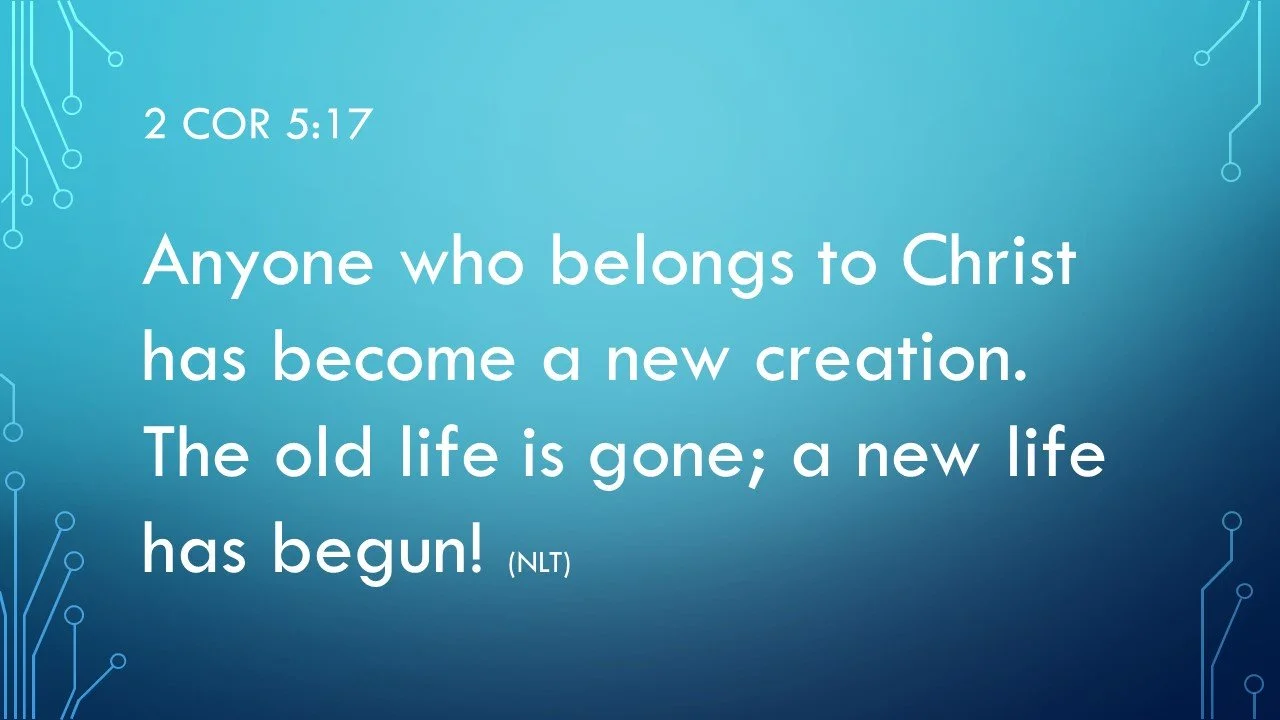 2 COR 5:17

Anyone who belongs to Christ has become a new creation. The old life is gone; a new life has begun! (NLT)